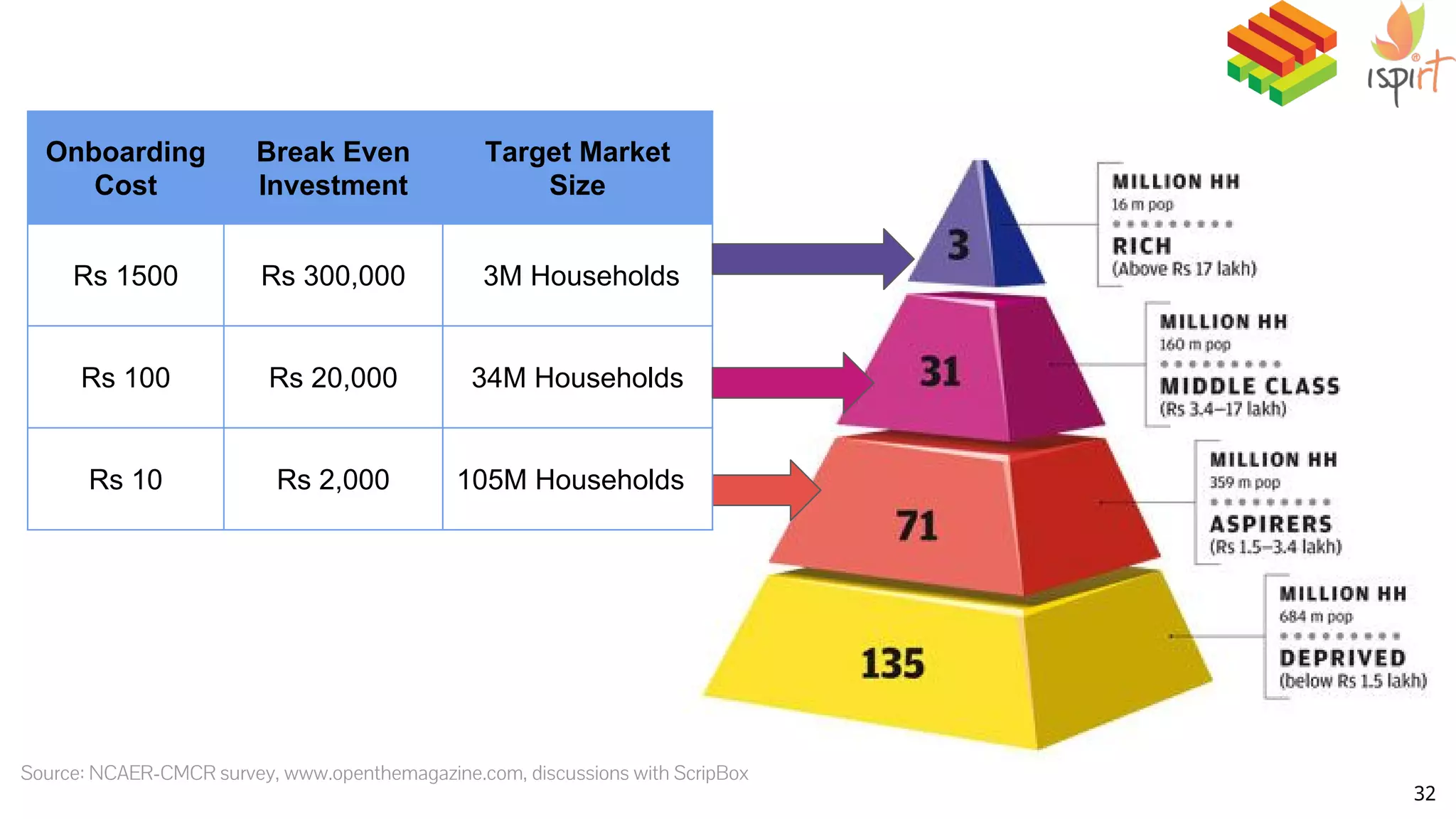 ispirt

| Onboarding Cost | Break Even Investment | Target Market Size |
|---|---|---|
| Rs 1500 | Rs 300,000 | 3M Households |
| Rs 100 | Rs 20,000 | 34M Households |
| Rs 10 | Rs 2,000 | 105M Households |

3

MILLION HH
16 m pop
RICH
(Above Rs 17 lakh)

31

MILLION HH
160 m pop
MIDDLE CLASS
(Rs 3.4–17 lakh)

71

MILLION HH
359 m pop
ASPIRERS
(Rs 1.5–3.4 lakh)

135

MILLION HH
684 m pop
DEPRIVED
(below Rs 1.5 lakh)

Source: NCAER-CMCR survey, www.openthemagazine.com, discussions with ScripBox

32